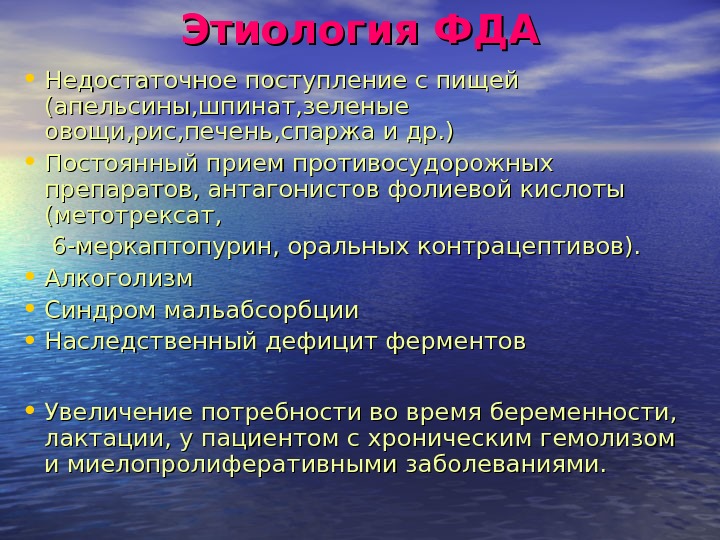 Этиология ФДА

• Недостаточное поступление с пищей (апельсины,шпинат,зеленые овощи,рис,печень,спаржа и др.)
• Постоянный прием противосудорожных препаратов, антагонистов фолиевой кислоты (метотрексат,
6-меркаптопурин, оральных контрацептивов).
• Алкоголизм
• Синдром мальабсорбции
• Наследственный дефицит ферментов

• Увеличение потребности во время беременности, лактации, у пациентом с хроническим гемолизом и миелопролиферативными заболеваниями.